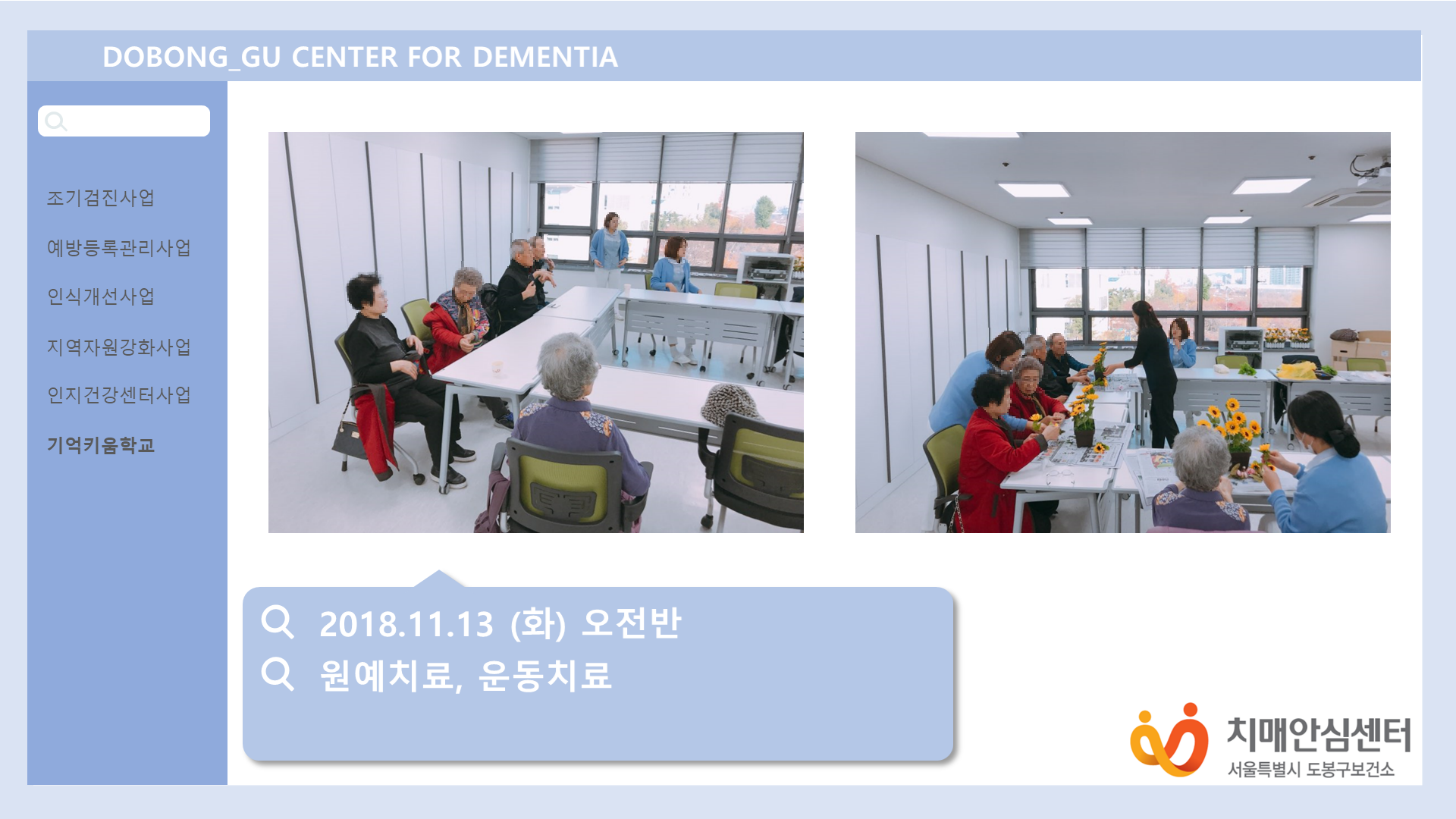 DOBONG_GU CENTER FOR DEMENTIA

조기검진사업

예방등록관리사업

인식개선사업

지역자원강화사업

인지건강센터사업

기억키움학교

2018.11.13 (화) 오전반

원예치료, 운동치료

치매안심센터

서울특별시 도봉구보건소